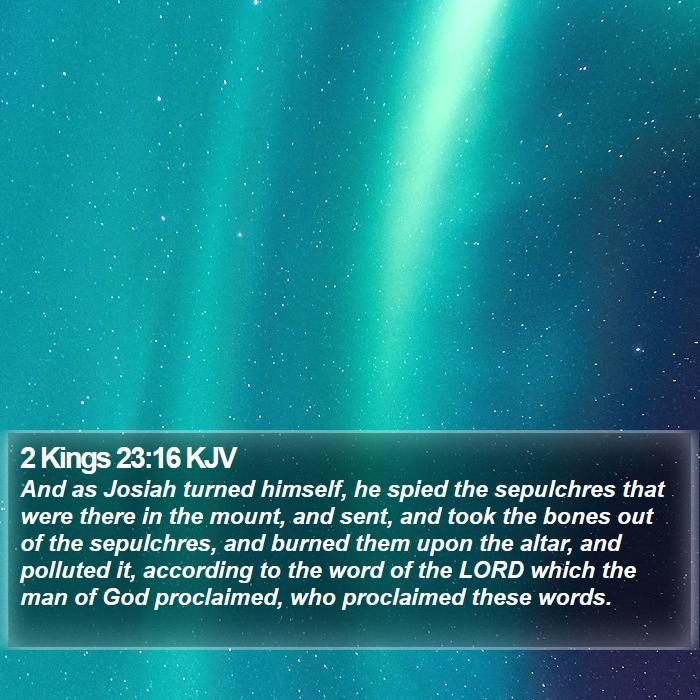 2 Kings 23:16 KJV

And as Josiah turned himself, he spied the sepulchres that were there in the mount, and sent, and took the bones out of the sepulchres, and burned them upon the altar, and polluted it, according to the word of the LORD which the man of God proclaimed, who proclaimed these words.